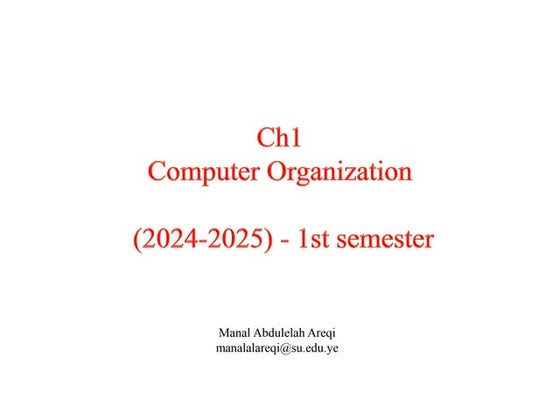 Ch1
Computer Organization

(2024-2025) - 1st semester

Manal Abdulelah Areqi
manalalareqi@su.edu.ye